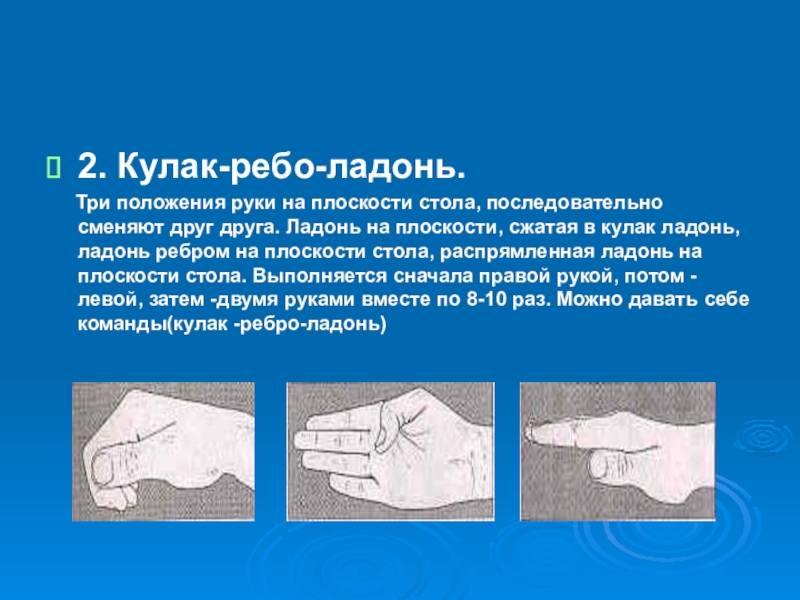 2. Кулак-ребо-ладонь.

Три положения руки на плоскости стола, последовательно сменяют друг друга. Ладонь на плоскости, сжатая в кулак ладонь, ладонь ребром на плоскости стола, распрямленная ладонь на плоскости стола. Выполняется сначала правой рукой, потом - левой, затем -двумя руками вместе по 8-10 раз. Можно давать себе команды(кулак -ребро-ладонь)